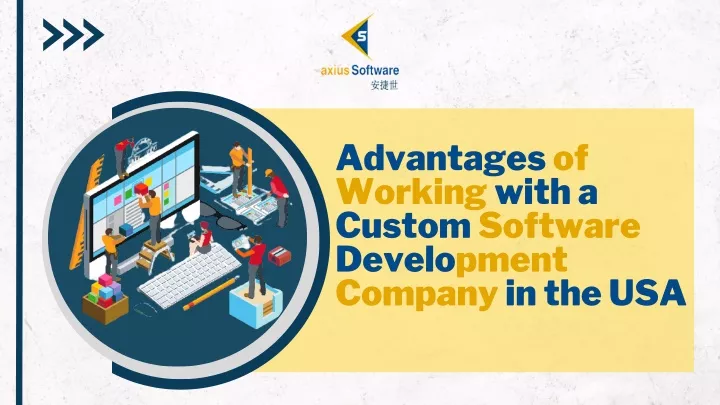 axius Software
安捷世

Advantages of Working with a Custom Software Development Company in the USA